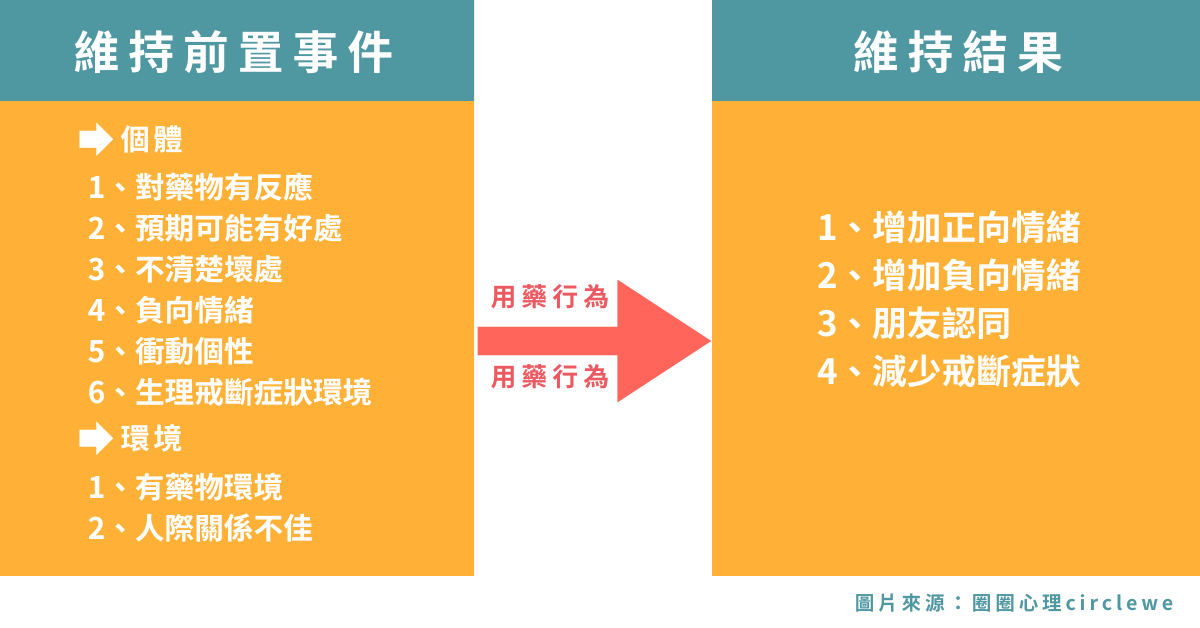 維持前置事件

個體

1、對藥物有反應
2、預期可能有好處
3、不清楚壞處
4、負向情緒
5、衝動個性
6、生理戒斷症狀環境

環境

1、有藥物環境
2、人際關係不佳

用藥行為

用藥行為

維持結果

1、增加正向情緒
2、增加負向情緒
3、朋友認同
4、減少戒斷症狀

圖片來源：圈圈心理circlewe